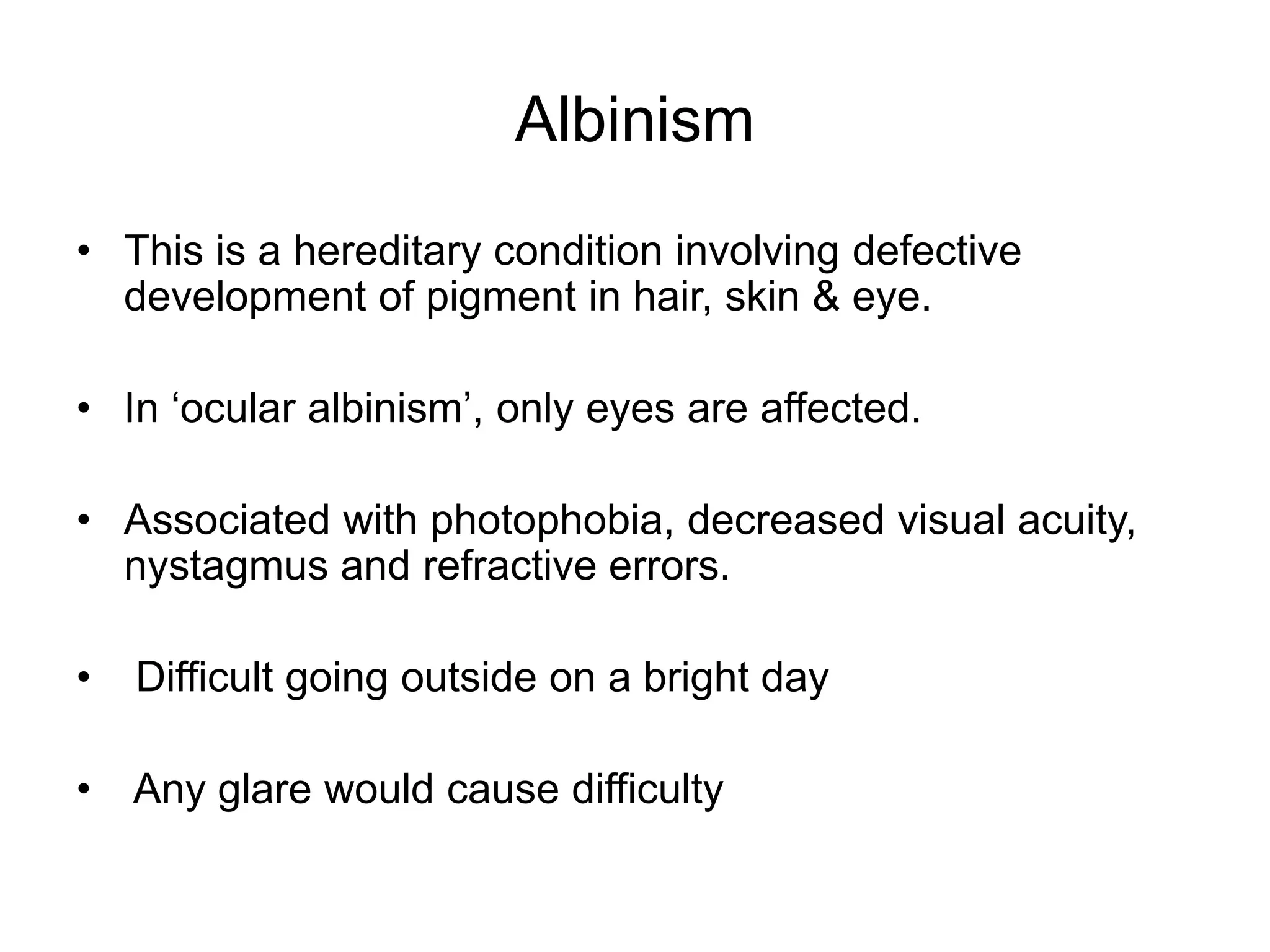 Albinism

• This is a hereditary condition involving defective development of pigment in hair, skin & eye.

• In ‘ocular albinism’, only eyes are affected.

• Associated with photophobia, decreased visual acuity, nystagmus and refractive errors.

• Difficult going outside on a bright day

• Any glare would cause difficulty